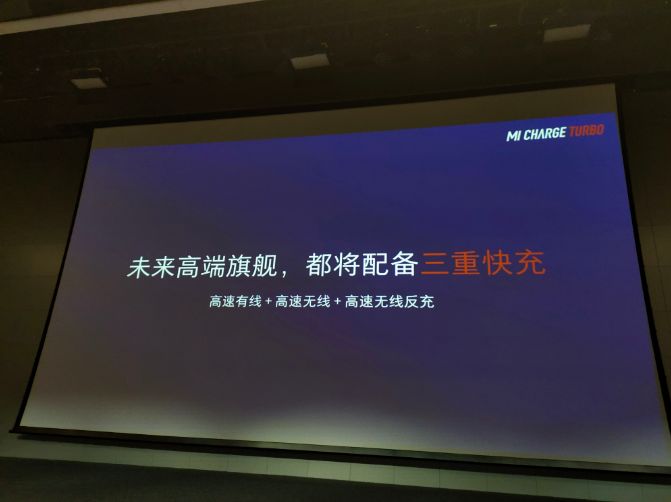 MI CHARGE TURBO

未来高端旗舰，都将配备三重快充

高速有线 + 高速无线 + 高速无线反充